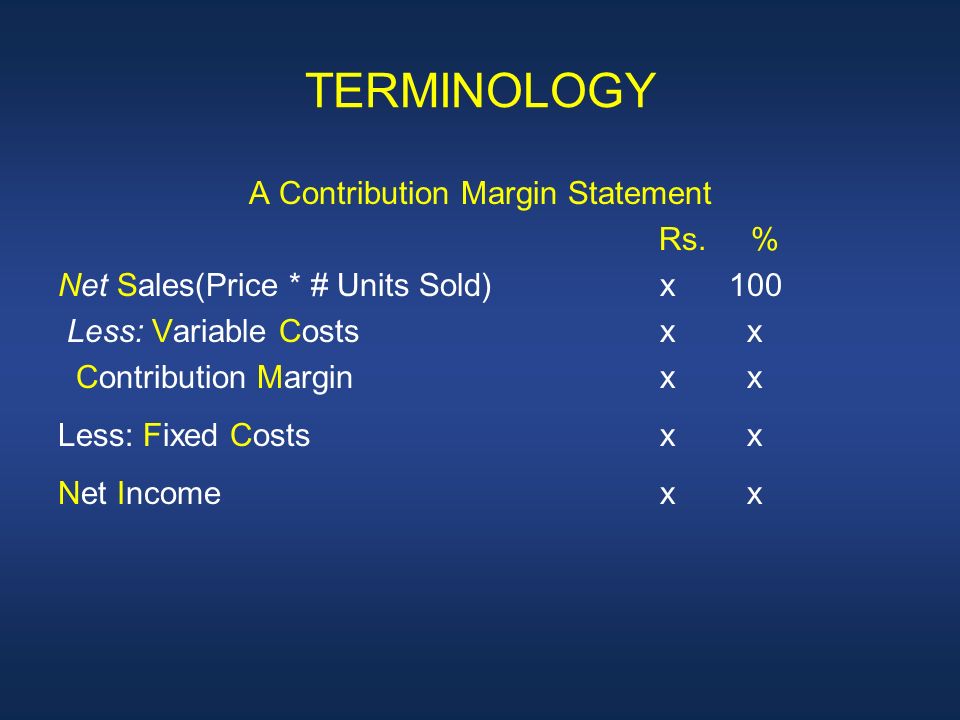 TERMINOLOGY

A Contribution Margin Statement

| | Rs. | % |
|---|---|---|
| Net Sales(Price * # Units Sold) | x | 100 |
| Less: Variable Costs | x | x |
| Contribution Margin | x | x |
| Less: Fixed Costs | x | x |
| Net Income | x | x |